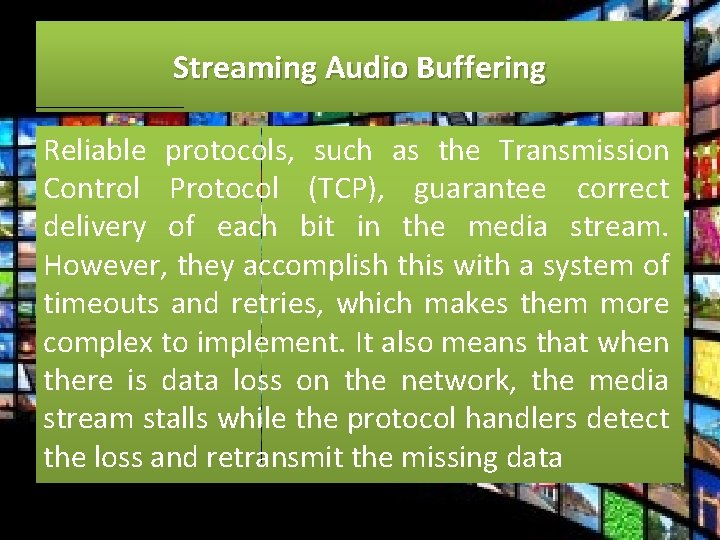 Streaming Audio Buffering

Reliable protocols, such as the Transmission Control Protocol (TCP), guarantee correct delivery of each bit in the media stream. However, they accomplish this with a system of timeouts and retries, which makes them more complex to implement. It also means that when there is data loss on the network, the media stream stalls while the protocol handlers detect the loss and retransmit the missing data